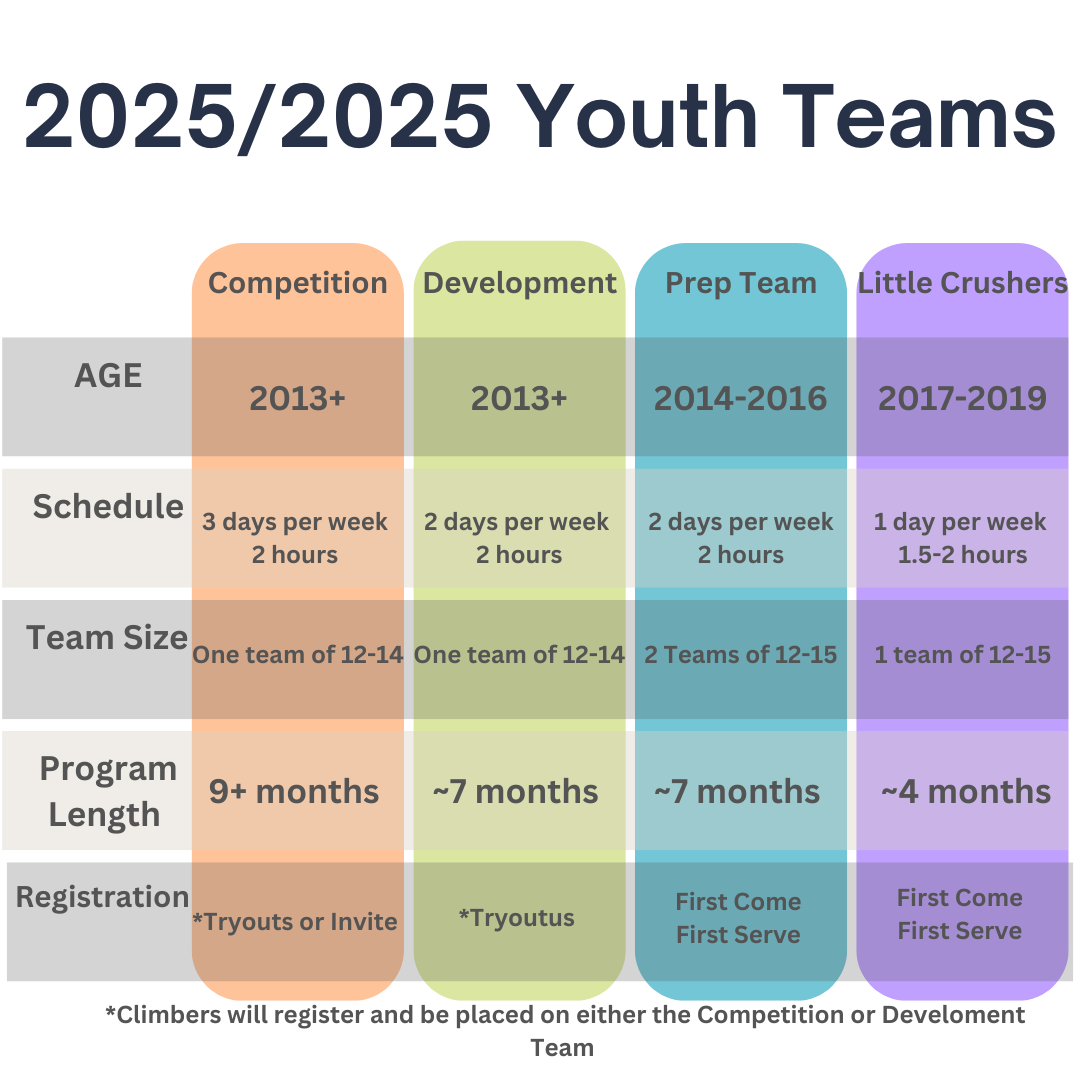 2025/2025 Youth Teams

|  | Competition | Development | Prep Team | Little Crushers |
|---|---|---|---|---|
| AGE | 2013+ | 2013+ | 2014-2016 | 2017-2019 |
| Schedule | 3 days per week 2 hours | 2 days per week 2 hours | 2 days per week 2 hours | 1 day per week 1.5-2 hours |
| Team Size | One team of 12-14 | One team of 12-14 | 2 Teams of 12-15 | 1 team of 12-15 |
| Program Length | 9+ months | ~7 months | ~7 months | ~4 months |
| Registration | *Tryouts or Invite | *Tryoutus | First Come First Serve | First Come First Serve |

*Climbers will register and be placed on either the Competition or Develoment Team